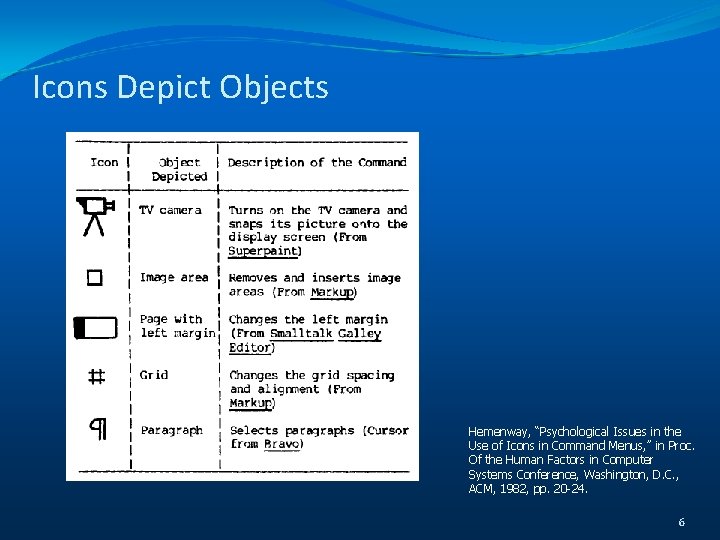 Icons Depict Objects

| Icon | Object Depicted | Description of the Command |
|---|---|---|
| | TV camera | Turns on the TV camera and snaps its picture onto the display screen (From Superpaint) |
| | Image area | Removes and inserts image areas (From Markup) |
| | Page with left margin | Changes the left margin (From Smalltalk Galley Editor) |
| # | Grid | Changes the grid spacing and alignment (From Markup) |
| ¶ | Paragraph | Selects paragraphs (Cursor from Bravo) |

Hemenway, "Psychological Issues in the Use of Icons in Command Menus," in Proc. Of the Human Factors in Computer Systems Conference, Washington, D.C., ACM, 1982, pp. 20-24.

6